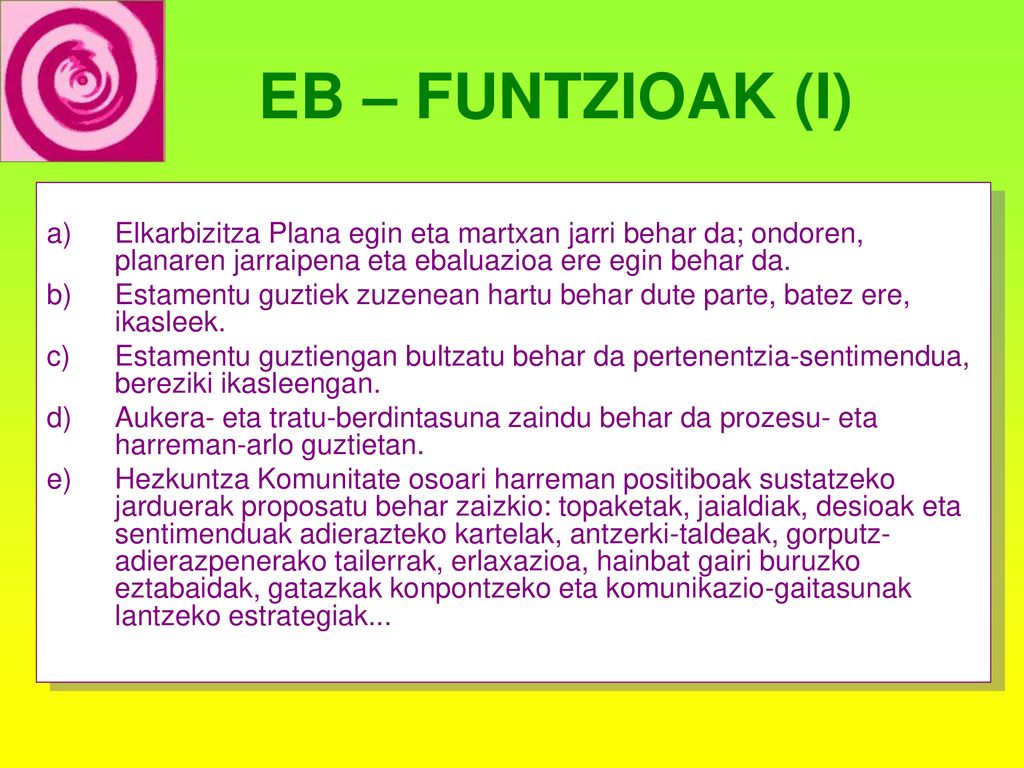 EB – FUNTZIOAK (I)

a) Elkarbizitza Plana egin eta martxan jarri behar da; ondoren, planaren jarraipena eta ebaluazioa ere egin behar da.

b) Estamentu guztiek zuzenean hartu behar dute parte, batez ere, ikasleek.

c) Estamentu guztiengan bultzatu behar da pertenentzia-sentimendua, bereziki ikasleengan.

d) Aukera- eta tratu-berdintasuna zaindu behar da prozesu- eta harreman-arlo guztietan.

e) Hezkuntza Komunitate osoari harreman positiboak sustatzeko jarduerak proposatu behar zaizkio: topaketak, jaialdiak, desioak eta sentimenduak adierazteko kartelak, antzerki-taldeak, gorputz-adierazpenerako tailerrak, erlaxazioa, hainbat gairi buruzko eztabaidak, gatazkak konpontzeko eta komunikazio-gaitasunak lantzeko estrategiak...